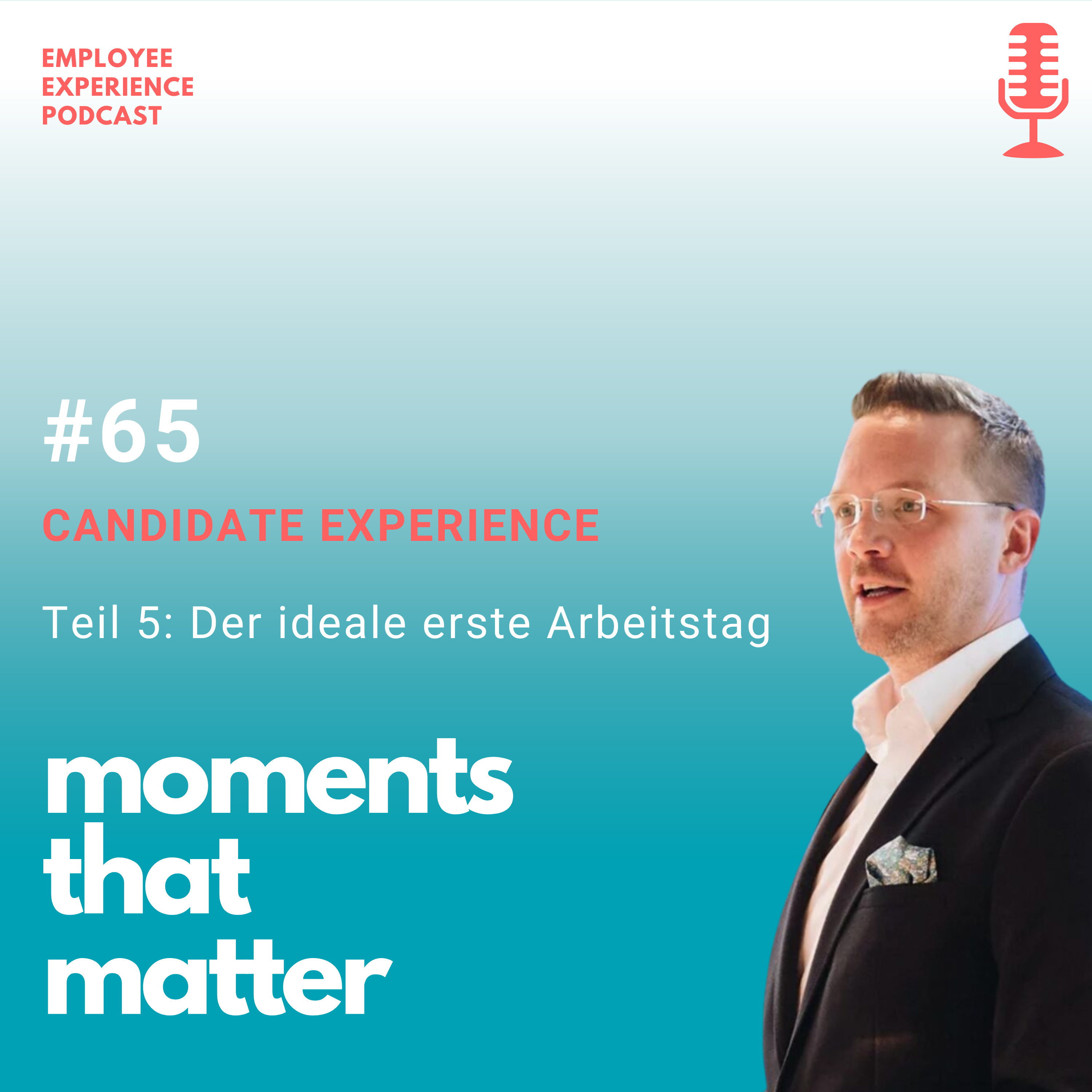 EMPLOYEE EXPERIENCE PODCAST

#65

CANDIDATE EXPERIENCE

Teil 5: Der ideale erste Arbeitstag

moments that matter